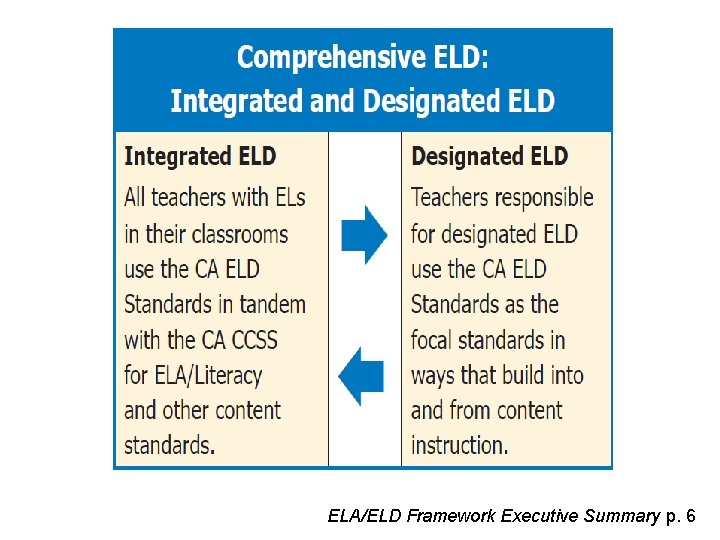 Comprehensive ELD:
Integrated and Designated ELD

Integrated ELD
All teachers with ELs in their classrooms use the CA ELD Standards in tandem with the CA CCSS for ELA/Literacy and other content standards.

Designated ELD
Teachers responsible for designated ELD use the CA ELD Standards as the focal standards in ways that build into and from content instruction.

ELA/ELD Framework Executive Summary p. 6